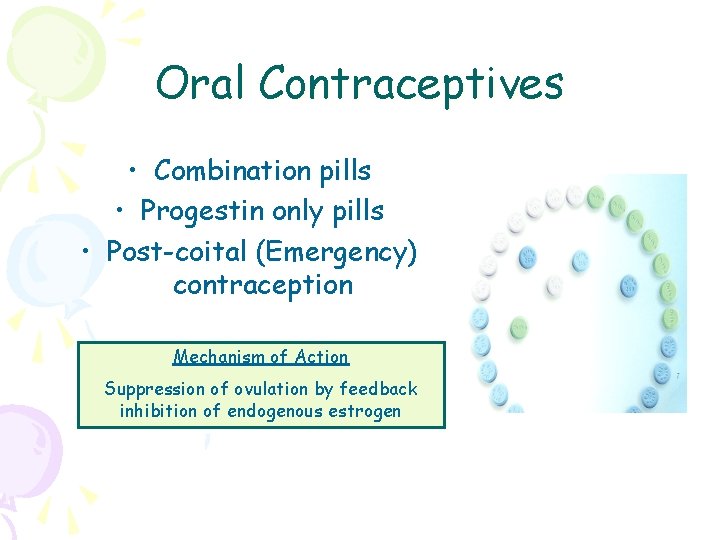 Oral Contraceptives

• Combination pills
• Progestin only pills
• Post-coital (Emergency) contraception

Mechanism of Action

Suppression of ovulation by feedback inhibition of endogenous estrogen

7